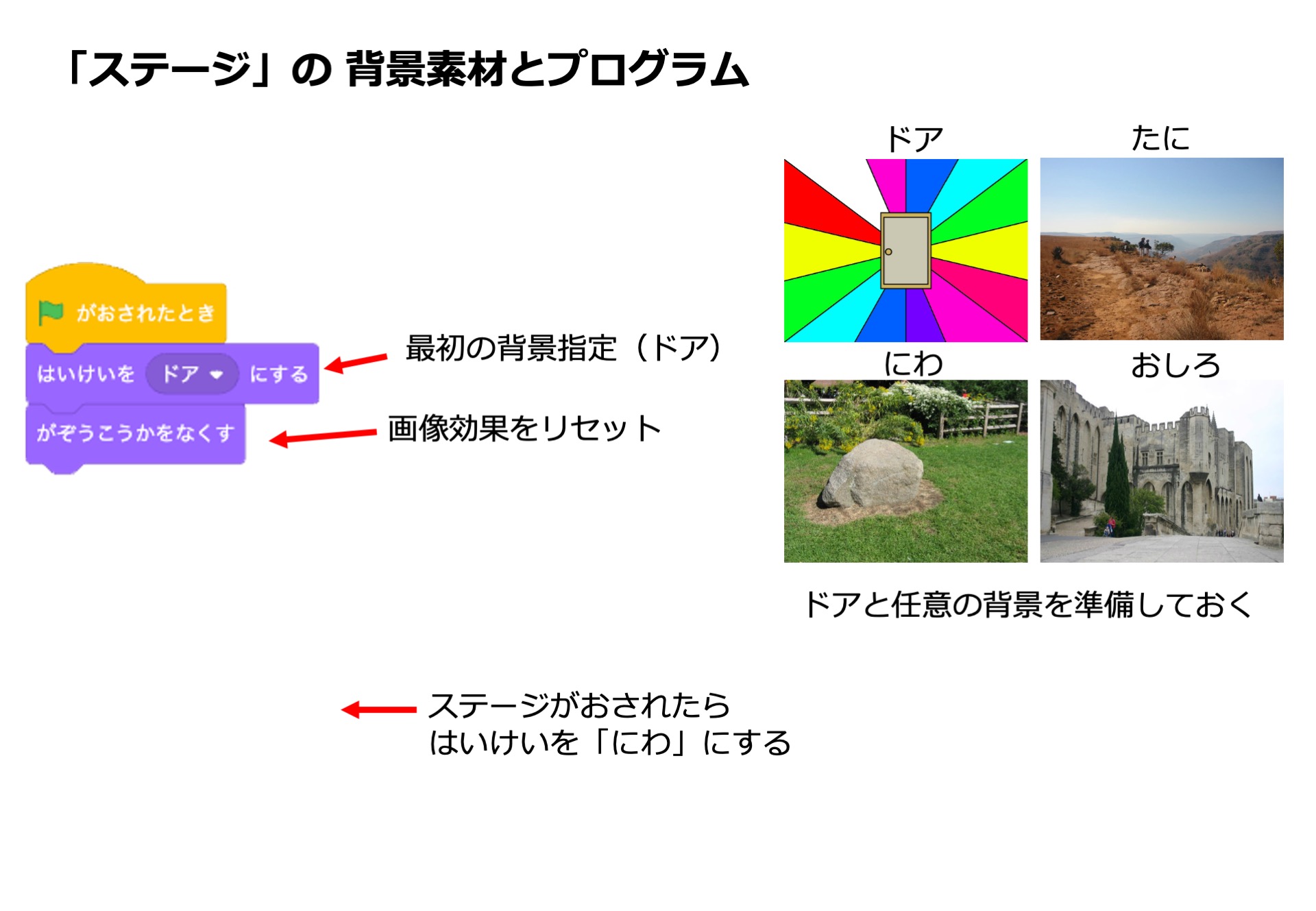 「ステージ」の 背景素材とプログラム

がおされたとき
はいけいを ドア にする
がぞうこうかをなくす

最初の背景指定（ドア）

画像効果をリセット

ドア

たに

にわ

おしろ

ドアと任意の背景を準備しておく

ステージがおされたら
はいけいを「にわ」にする